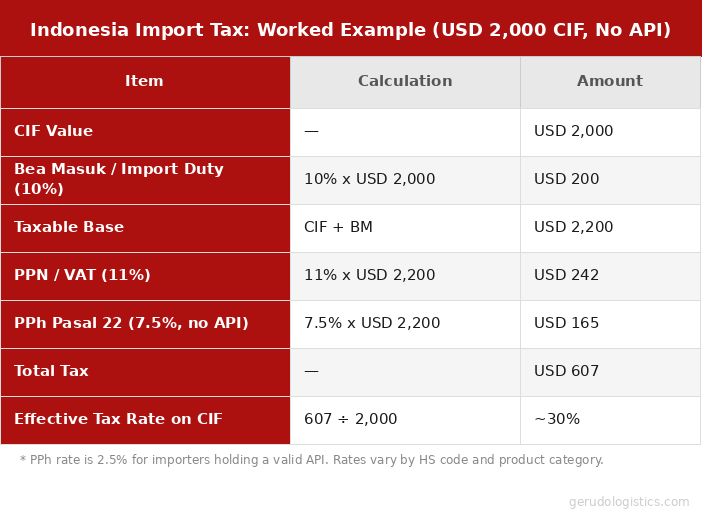 Indonesia Import Tax: Worked Example (USD 2,000 CIF, No API)

| Item | Calculation | Amount |
|---|---|---|
| CIF Value | — | USD 2,000 |
| Bea Masuk / Import Duty (10%) | 10% x USD 2,000 | USD 200 |
| Taxable Base | CIF + BM | USD 2,200 |
| PPN / VAT (11%) | 11% x USD 2,200 | USD 242 |
| PPh Pasal 22 (7.5%, no API) | 7.5% x USD 2,200 | USD 165 |
| Total Tax | — | USD 607 |
| Effective Tax Rate on CIF | 607 ÷ 2,000 | ~30% |

* PPh rate is 2.5% for importers holding a valid API. Rates vary by HS code and product category.

gerudologistics.com